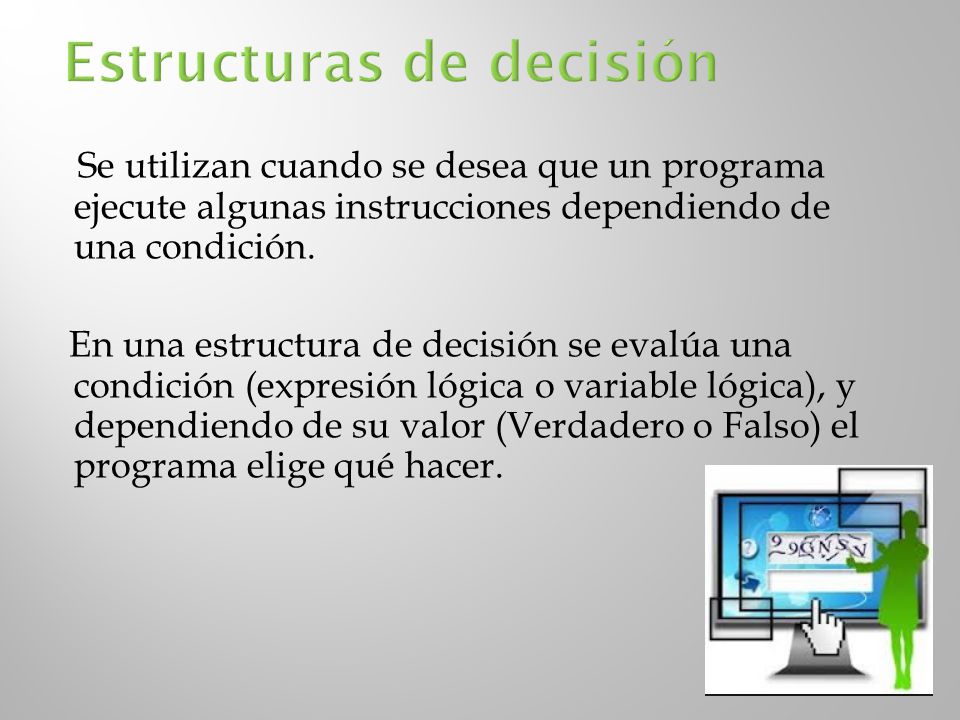 Estructuras de decisión

Se utilizan cuando se desea que un programa ejecute algunas instrucciones dependiendo de una condición.

En una estructura de decisión se evalúa una condición (expresión lógica o variable lógica), y dependiendo de su valor (Verdadero o Falso) el programa elige qué hacer.

29GNSN